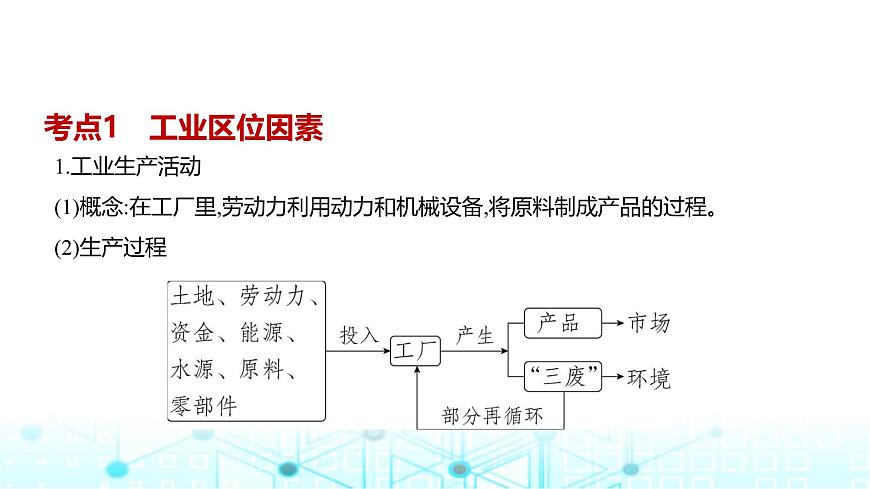 考点1　工业区位因素

1.工业生产活动

(1)概念:在工厂里,劳动力利用动力和机械设备,将原料制成产品的过程。

(2)生产过程

土地、劳动力、资金、能源、水源、原料、零部件

投入

工厂

产生

产品

市场

“三废”

环境

部分再循环